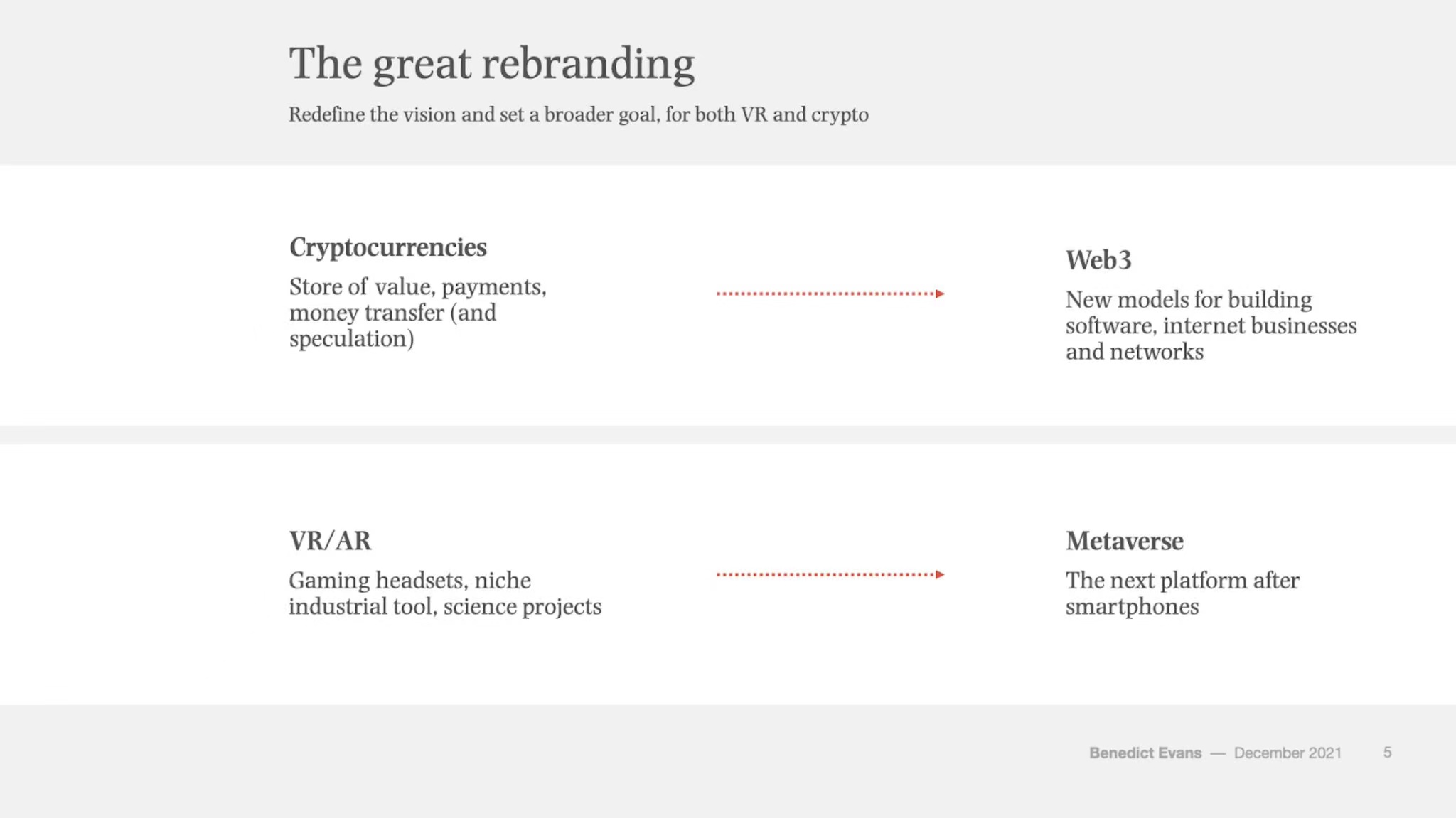 The great rebranding

Redefine the vision and set a broader goal, for both VR and crypto

Cryptocurrencies

Store of value, payments, money transfer (and speculation)

Web3

New models for building software, internet businesses and networks

VR/AR

Gaming headsets, niche industrial tool, science projects

Metaverse

The next platform after smartphones

Benedict Evans — December 2021 5